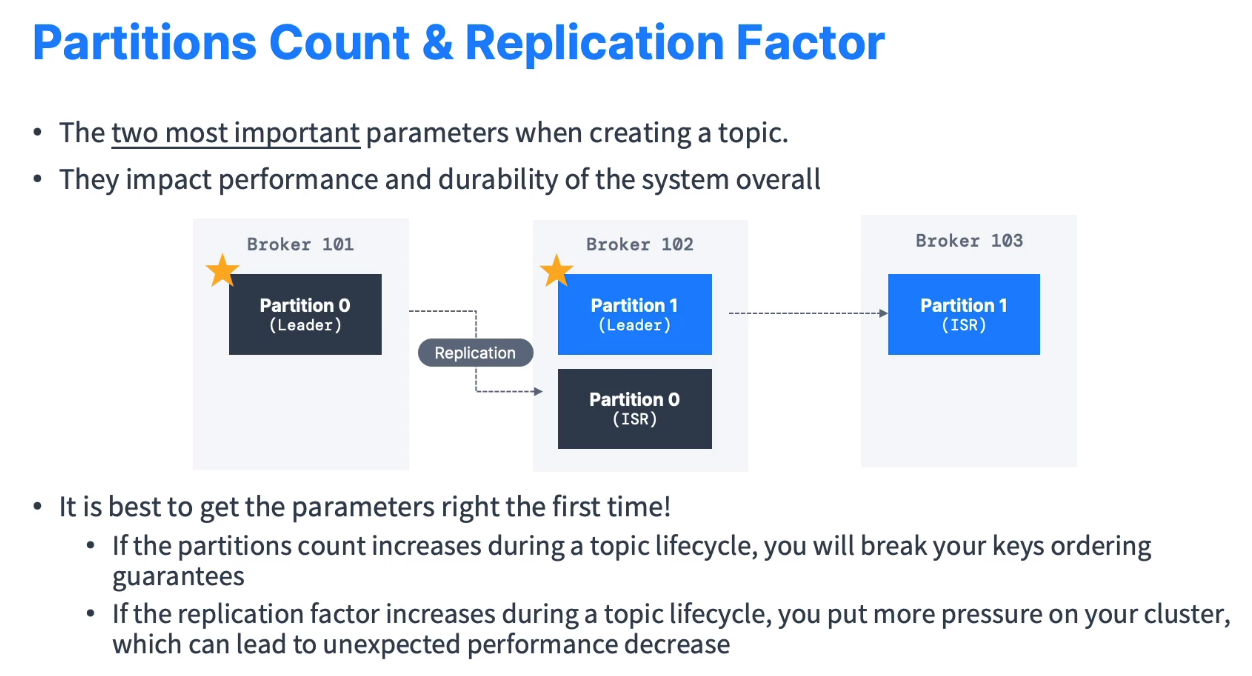 Partitions Count & Replication Factor

• The two most important parameters when creating a topic.
• They impact performance and durability of the system overall

Broker 101
Partition 0
(Leader)

Replication

Broker 102
Partition 1
(Leader)
Partition 0
(ISR)

Broker 103
Partition 1
(ISR)

• It is best to get the parameters right the first time!
  • If the partitions count increases during a topic lifecycle, you will break your keys ordering guarantees
  • If the replication factor increases during a topic lifecycle, you put more pressure on your cluster, which can lead to unexpected performance decrease